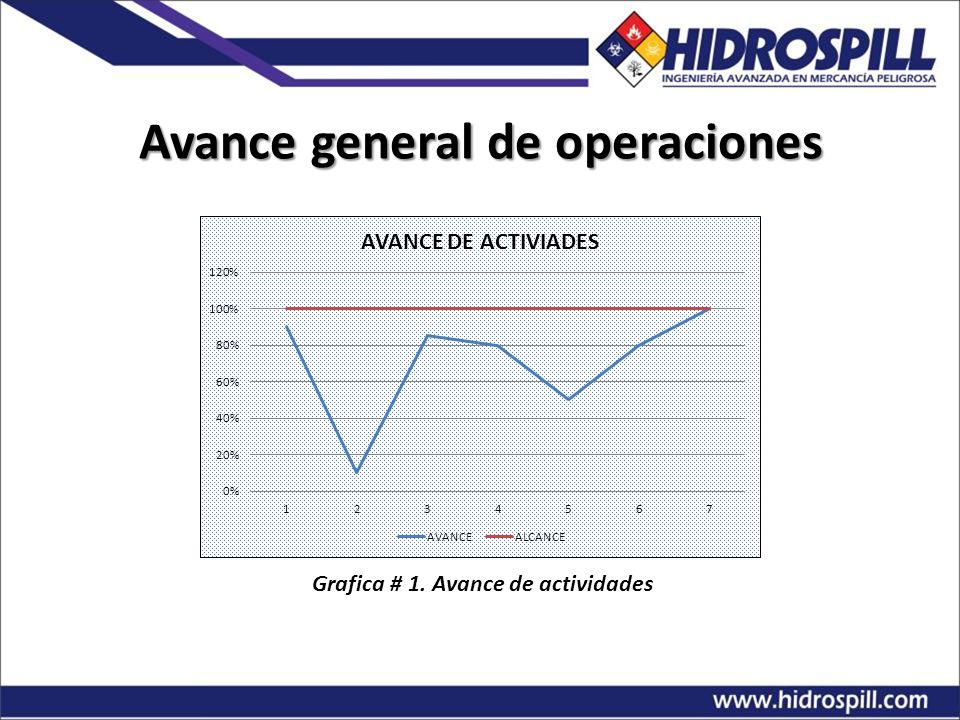 HIDROSPILL
INGENIERÍA AVANZADA EN MERCANCÍA PELIGROSA

Avance general de operaciones

AVANCE DE ACTIVIADES

120%
100%
80%
60%
40%
20%
0%

1 2 3 4 5 6 7

AVANCE ALCANCE

Grafica # 1. Avance de actividades

www.hidrospill.com